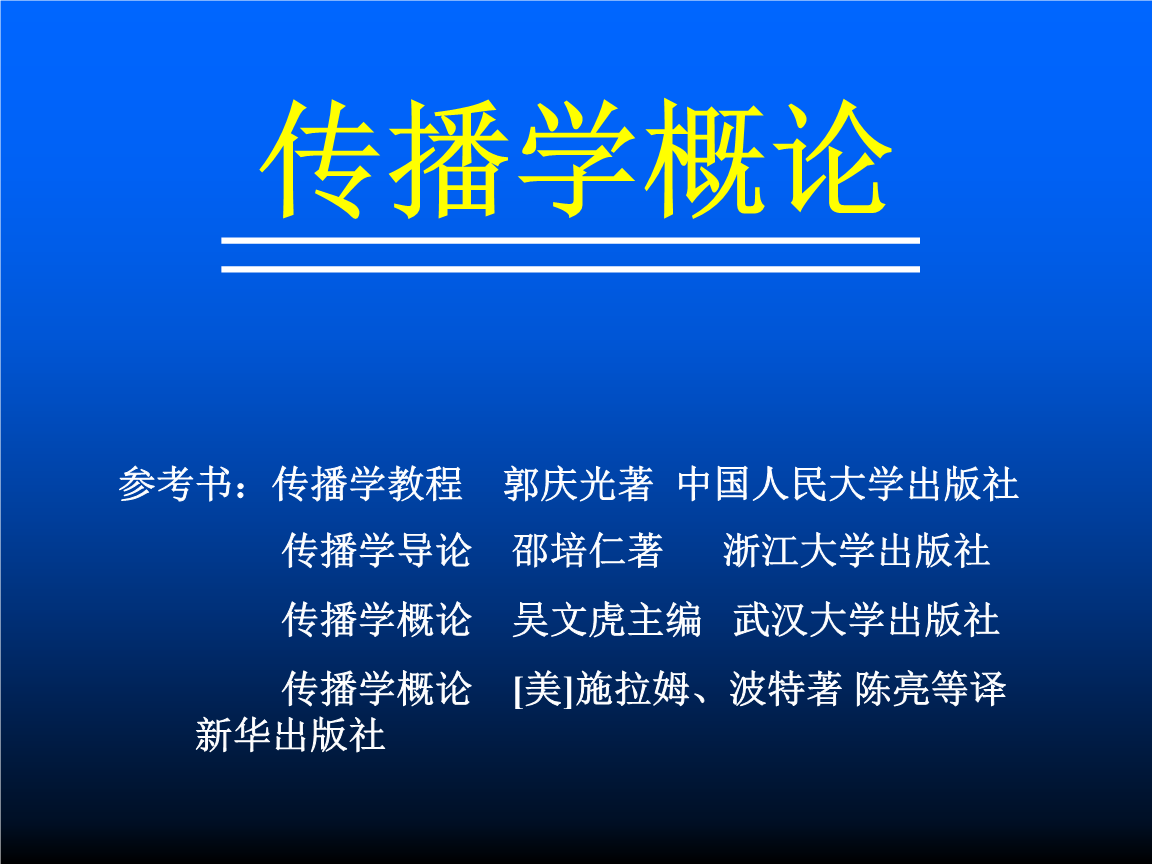 传播学概论

参考书：传播学教程　郭庆光著　中国人民大学出版社
传播学导论　邵培仁著　浙江大学出版社
传播学概论　吴文虎主编　武汉大学出版社
传播学概论　[美]施拉姆、波特著 陈亮等译 新华出版社